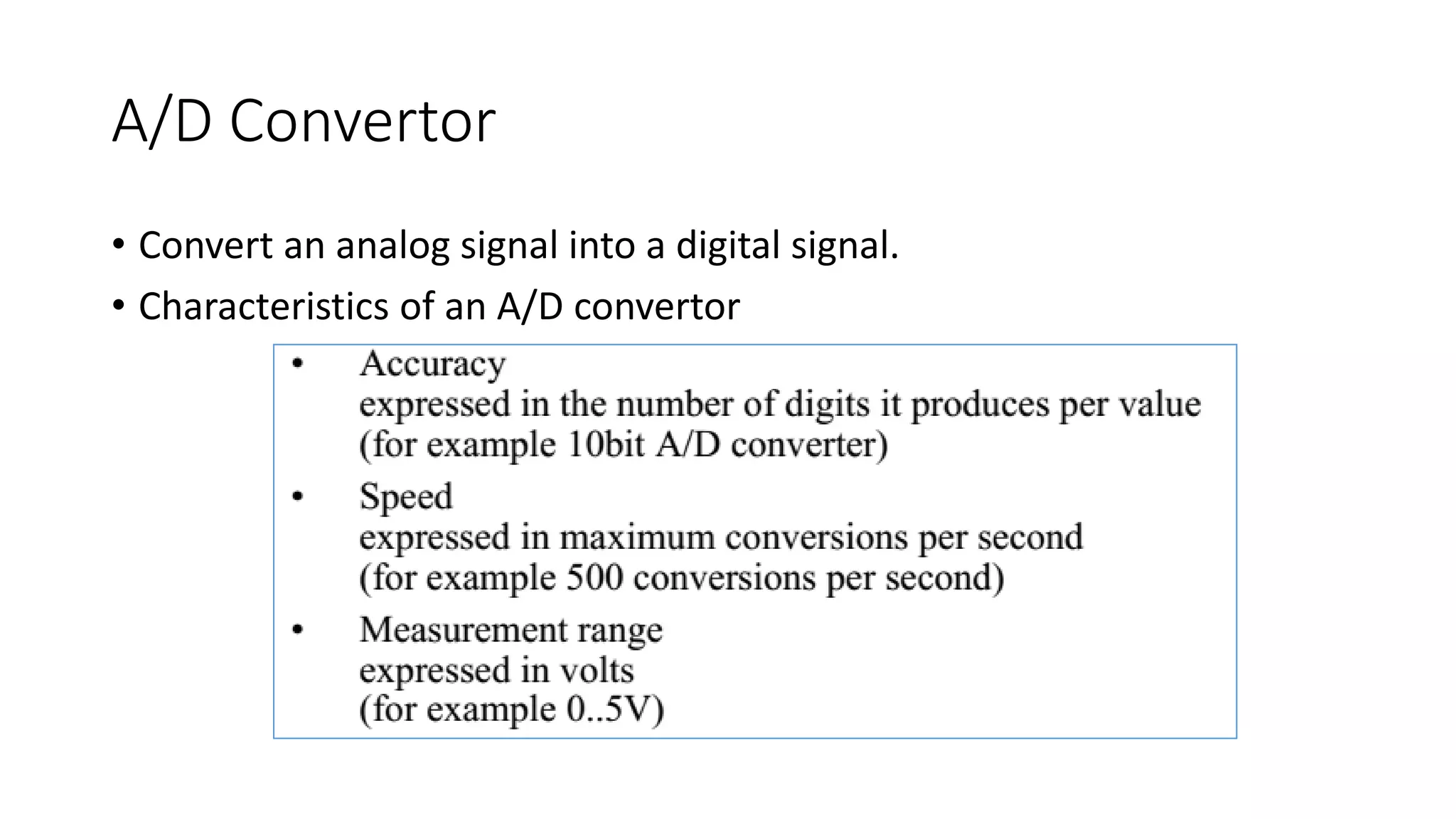 A/D Convertor

• Convert an analog signal into a digital signal.
• Characteristics of an A/D convertor

• Accuracy
expressed in the number of digits it produces per value
(for example 10bit A/D converter)

• Speed
expressed in maximum conversions per second
(for example 500 conversions per second)

• Measurement range
expressed in volts
(for example 0..5V)